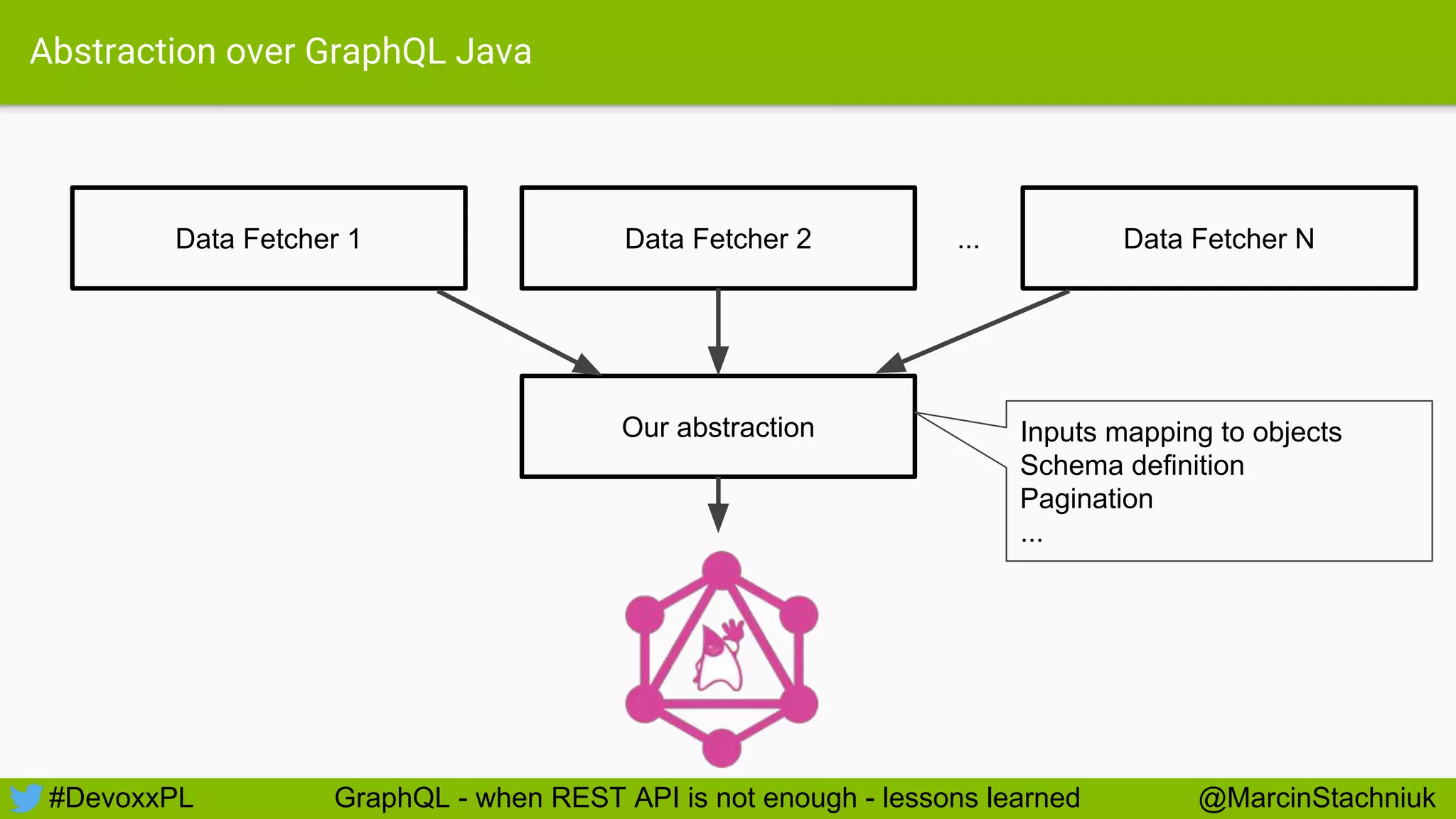 Abstraction over GraphQL Java

Data Fetcher 1

Data Fetcher 2

...

Data Fetcher N

Our abstraction

Inputs mapping to objects
Schema definition
Pagination
...

#DevoxxPL GraphQL - when REST API is not enough - lessons learned @MarcinStachniuk